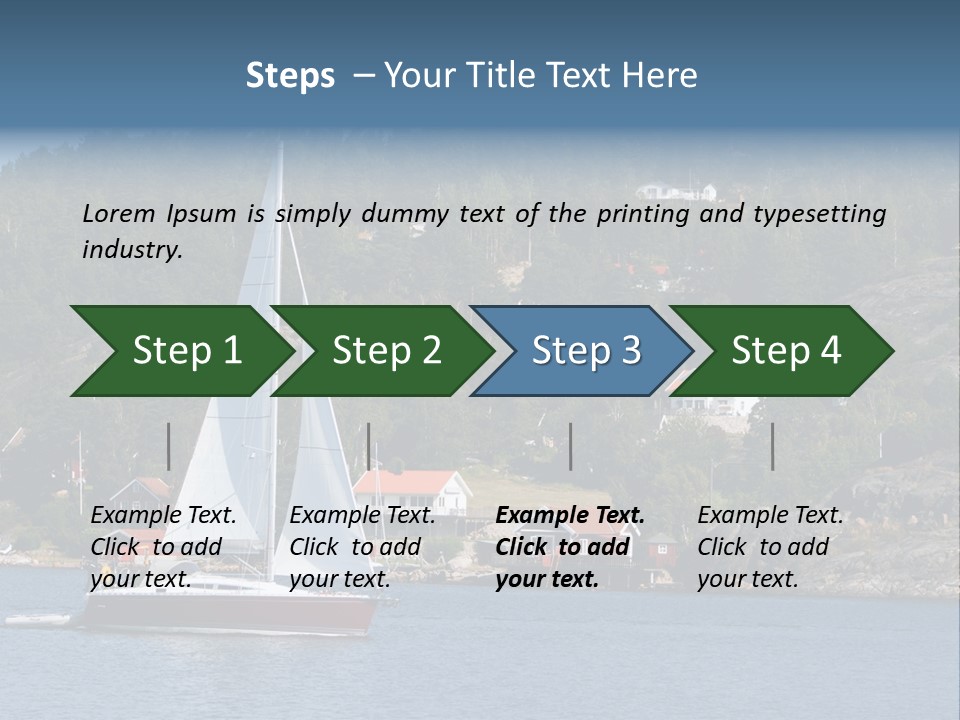 Steps – Your Title Text Here

Lorem Ipsum is simply dummy text of the printing and typesetting industry.

Step 1

Step 2

Step 3

Step 4

Example Text. Click to add your text.

Example Text. Click to add your text.

Example Text. Click to add your text.

Example Text. Click to add your text.